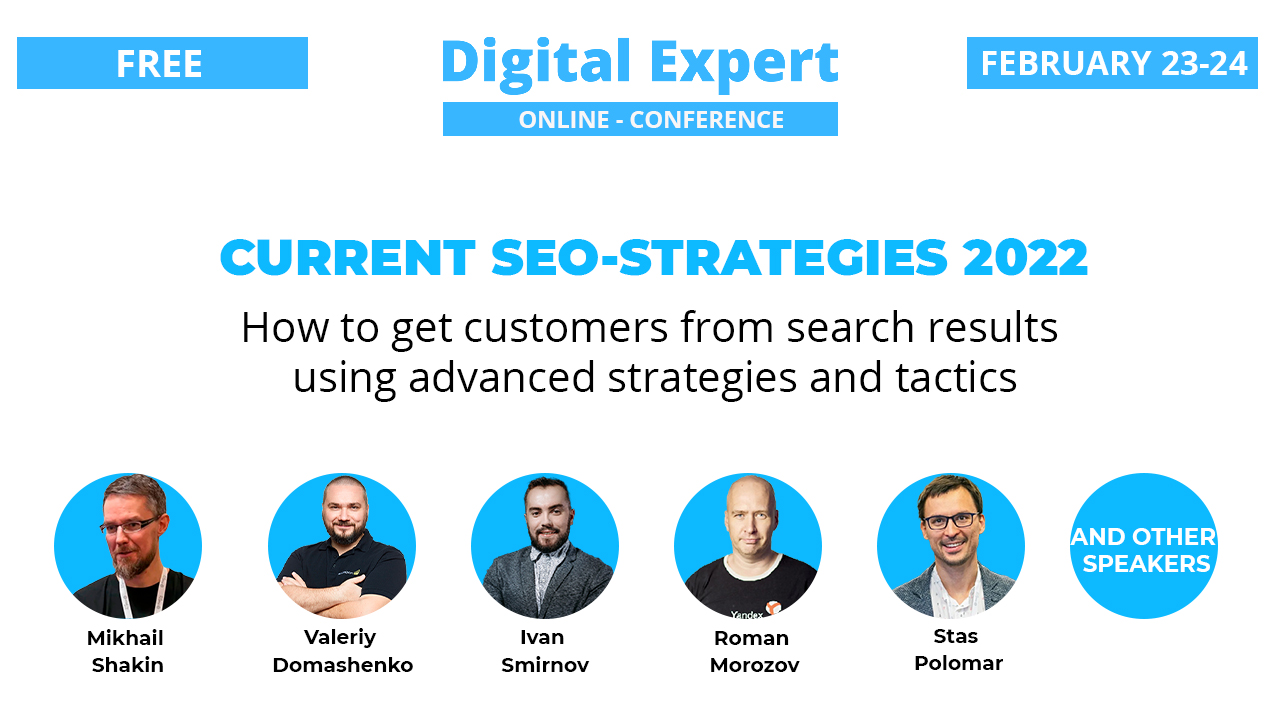 FREE

Digital Expert

ONLINE - CONFERENCE

FEBRUARY 23-24

CURRENT SEO-STRATEGIES 2022

How to get customers from search results using advanced strategies and tactics

Mikhail Shakin

Valeriy Domashenko

Ivan Smirnov

Yandex

Roman Morozov

Stas Polomar

AND OTHER SPEAKERS